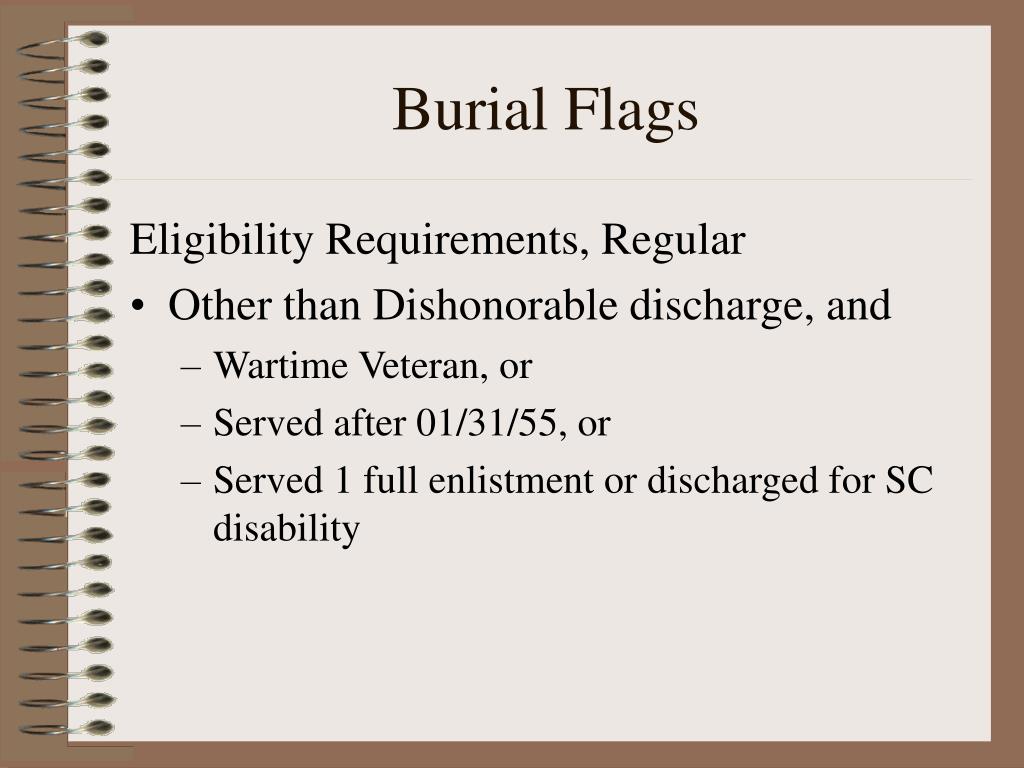 Burial Flags

Eligibility Requirements, Regular

• Other than Dishonorable discharge, and
  – Wartime Veteran, or
  – Served after 01/31/55, or
  – Served 1 full enlistment or discharged for SC disability